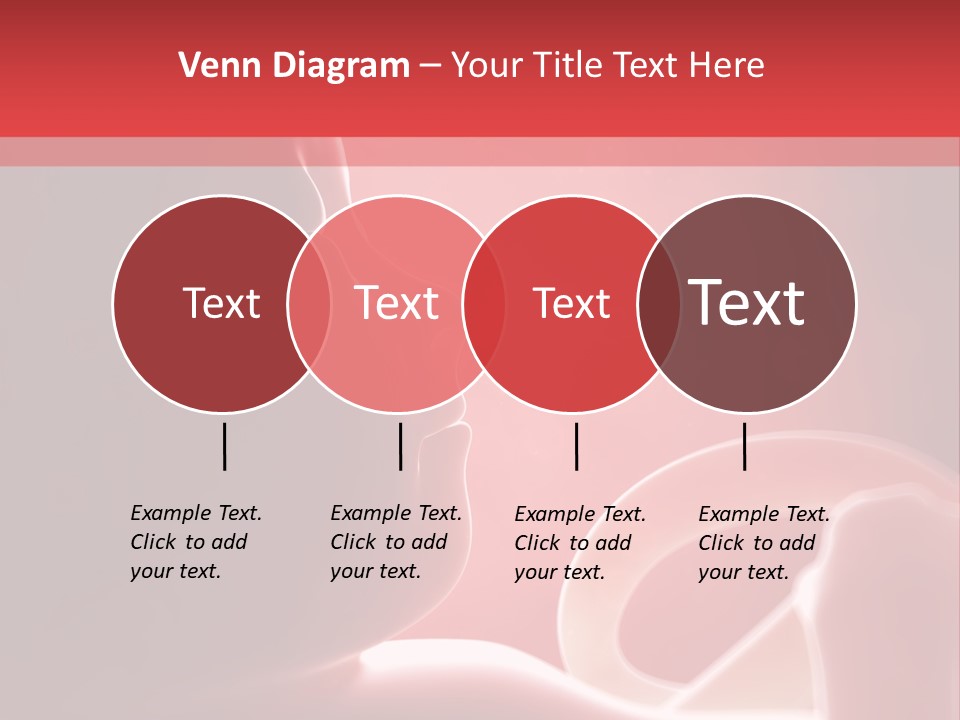 Venn Diagram – Your Title Text Here

Text

Text

Text

Text

Example Text. Click to add your text.

Example Text. Click to add your text.

Example Text. Click to add your text.

Example Text. Click to add your text.